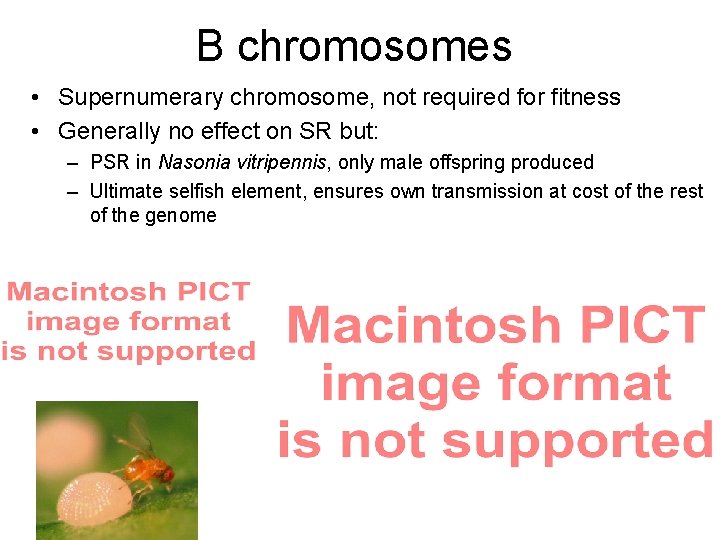 B chromosomes

• Supernumerary chromosome, not required for fitness
• Generally no effect on SR but:
– PSR in Nasonia vitripennis, only male offspring produced
– Ultimate selfish element, ensures own transmission at cost of the rest of the genome

Macintosh PICT image format is not supported

Macintosh PICT image format is not supported